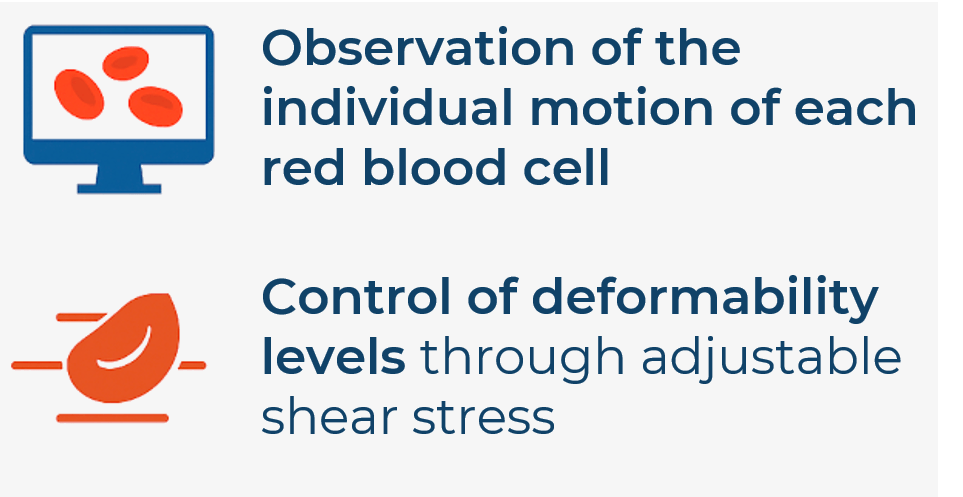 Observation of the individual motion of each red blood cell

Control of deformability levels through adjustable shear stress